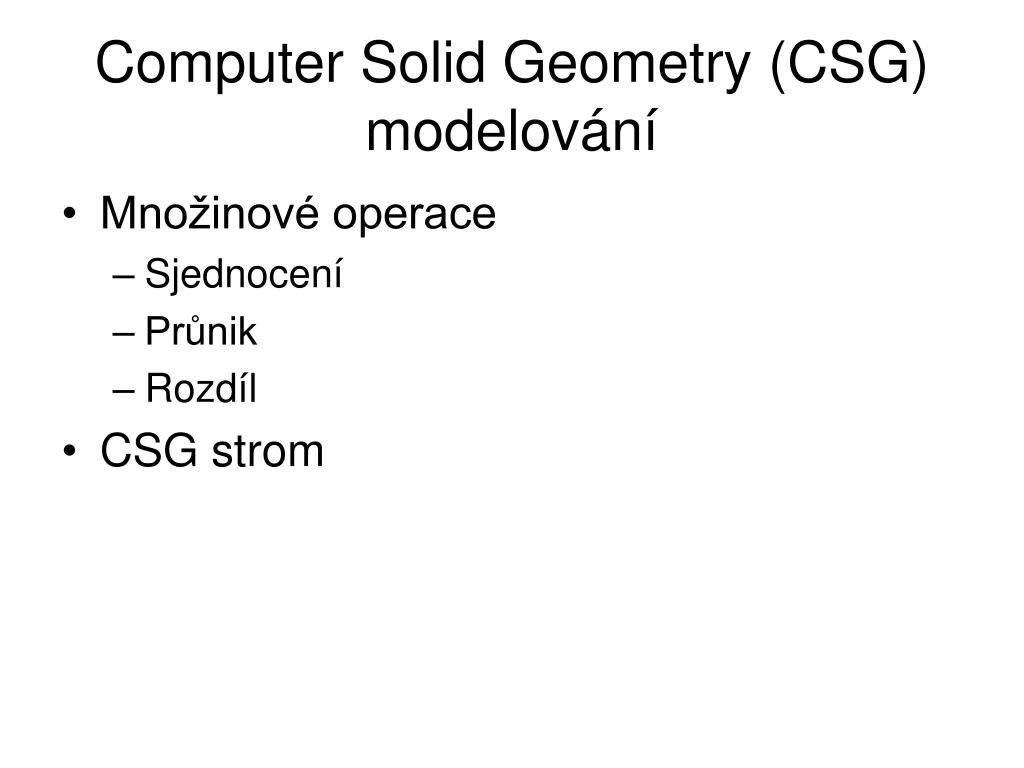 Computer Solid Geometry (CSG) modelování

• Množinové operace
  – Sjednocení
  – Průnik
  – Rozdíl
• CSG strom